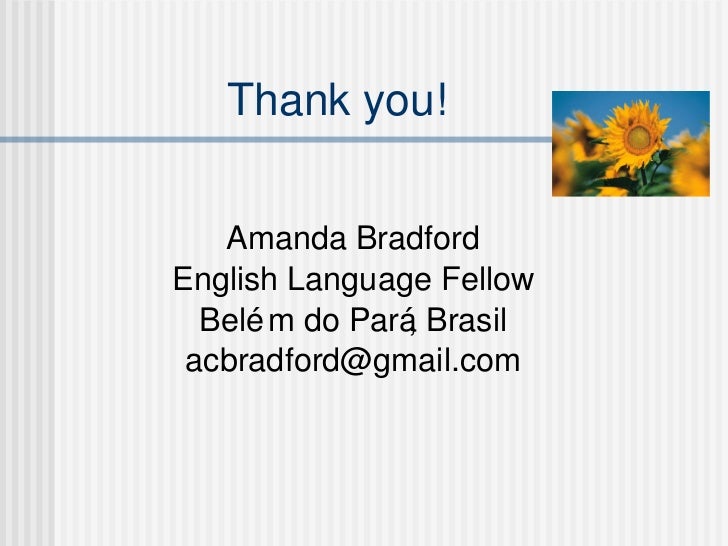 Thank you!

Amanda Bradford
English Language Fellow
Belém do Pará, Brasil
acbradford@gmail.com